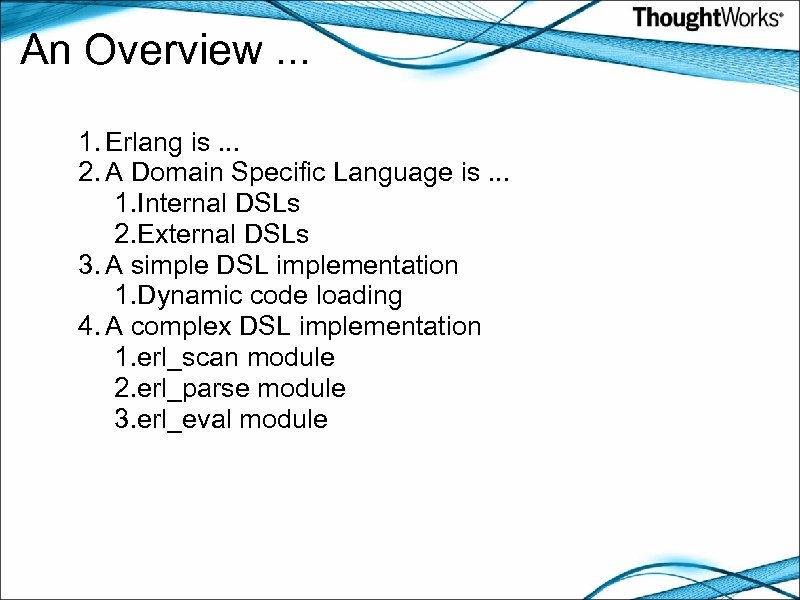 ThoughtWorks®

An Overview ...

1. Erlang is ...
2. A Domain Specific Language is ...
 1.Internal DSLs
 2.External DSLs
3. A simple DSL implementation
 1.Dynamic code loading
4. A complex DSL implementation
 1.erl_scan module
 2.erl_parse module
 3.erl_eval module